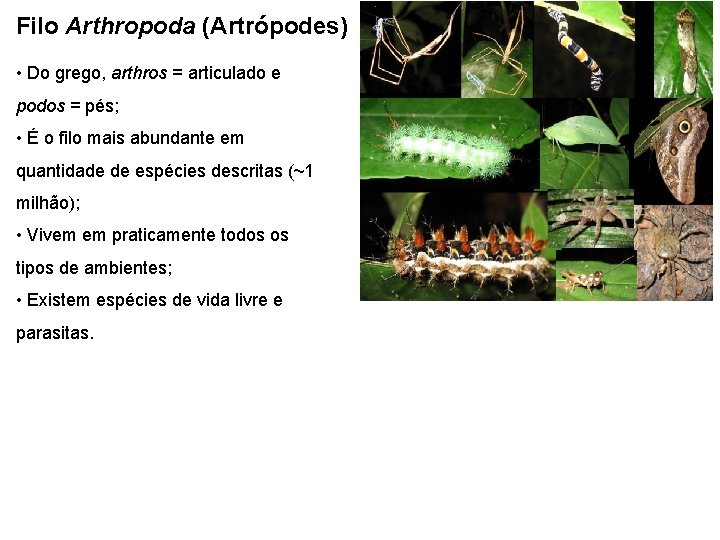 Filo Arthropoda (Artrópodes)

• Do grego, arthros = articulado e podos = pés;

• É o filo mais abundante em quantidade de espécies descritas (~1 milhão);

• Vivem em praticamente todos os tipos de ambientes;

• Existem espécies de vida livre e parasitas.